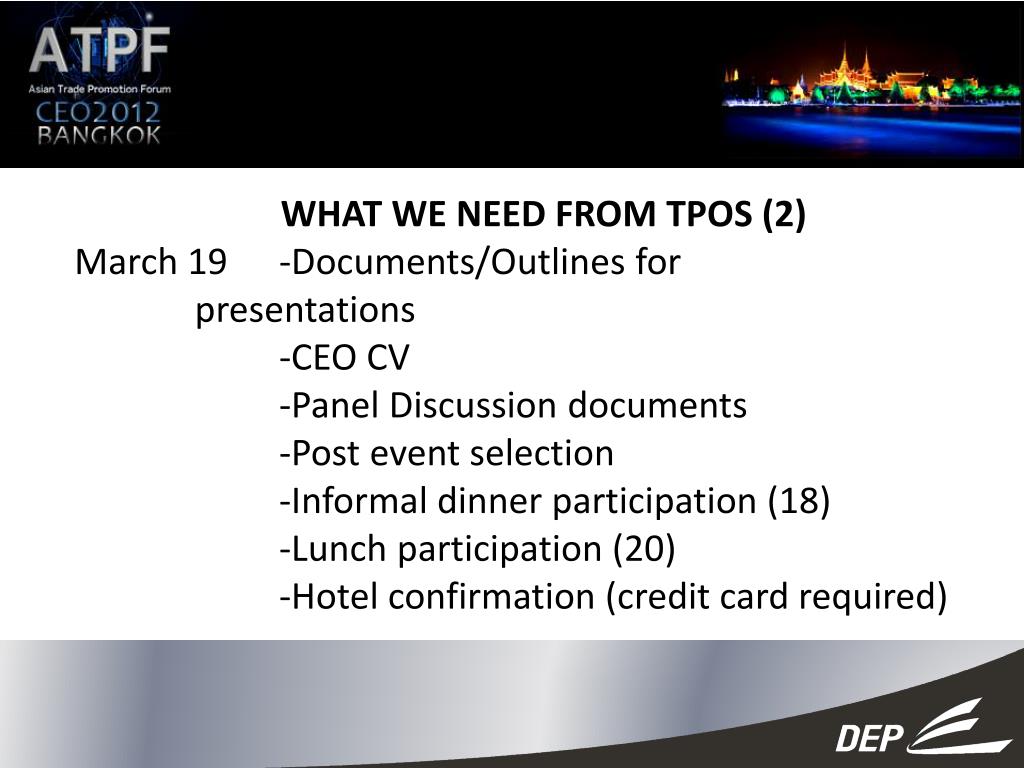 ATPF
Asian Trade Promotion Forum
CEO2012
BANGKOK

WHAT WE NEED FROM TPOS (2)

March 19 -Documents/Outlines for presentations
-CEO CV
-Panel Discussion documents
-Post event selection
-Informal dinner participation (18)
-Lunch participation (20)
-Hotel confirmation (credit card required)

DEP